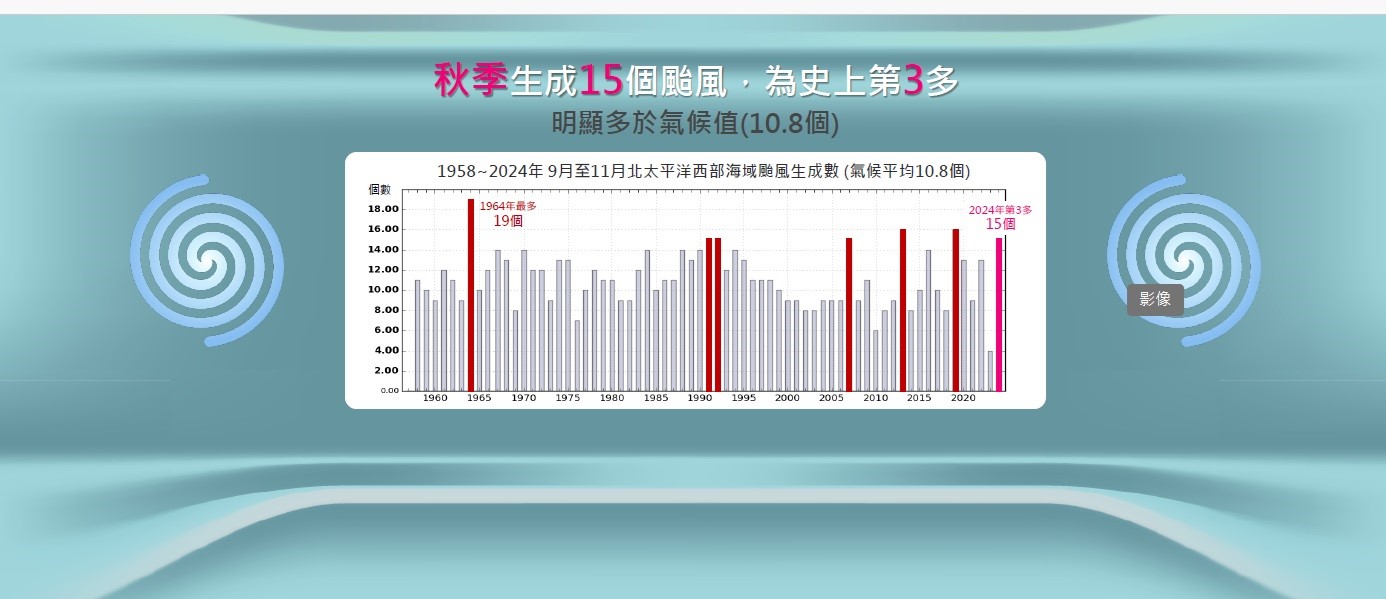 秋季生成15個颱風，為史上第3多
明顯多於氣候值(10.8個)

1958~2024年 9月至11月北太平洋西部海域颱風生成數 (氣候平均10.8個)

個數
18.00
16.00
14.00
12.00
10.00
8.00
6.00
4.00
2.00
0.00

1964年最多
19個

2024年第3多
15個

1960 1965 1970 1975 1980 1985 1990 1995 2000 2005 2010 2015 2020

影像